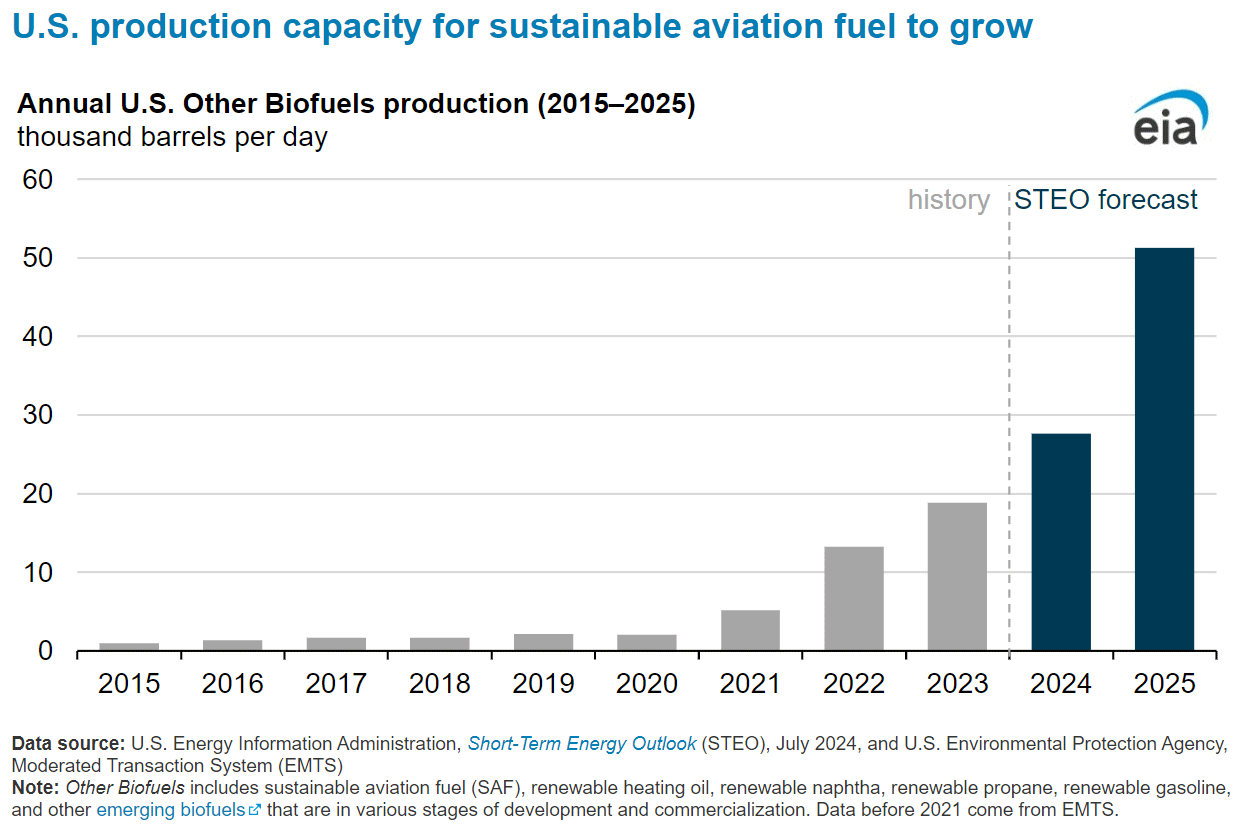 U.S. production capacity for sustainable aviation fuel to grow

Annual U.S. Other Biofuels production (2015–2025)
thousand barrels per day

eia

60
50
40
30
20
10
0

history
STEO forecast

2015 2016 2017 2018 2019 2020 2021 2022 2023 2024 2025

Data source: U.S. Energy Information Administration, Short-Term Energy Outlook (STEO), July 2024, and U.S. Environmental Protection Agency, Moderated Transaction System (EMTS)
Note: Other Biofuels includes sustainable aviation fuel (SAF), renewable heating oil, renewable naphtha, renewable propane, renewable gasoline, and other emerging biofuels that are in various stages of development and commercialization. Data before 2021 come from EMTS.